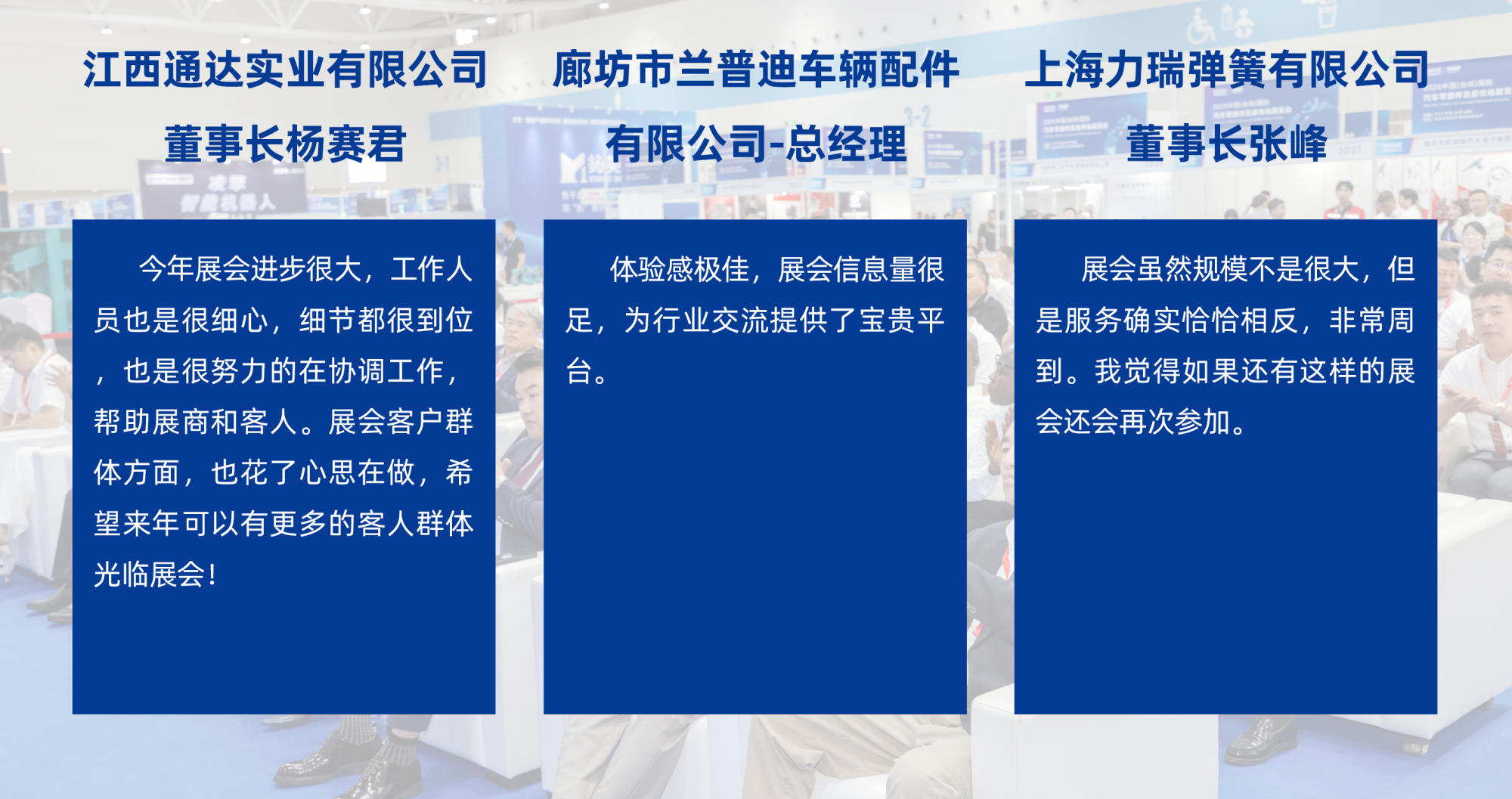 江西通达实业有限公司
董事长杨赛君

今年展会进步很大，工作人员也是很细心，细节都很到位，也是很努力的在协调工作，帮助展商和客人。展会客户群体方面，也花了心思在做，希望来年可以有更多的客人群体光临展会！

廊坊市兰普迪车辆配件有限公司-总经理

体验感极佳，展会信息量很足，为行业交流提供了宝贵平台。

上海力瑞弹簧有限公司
董事长张峰

展会虽然规模不是很大，但是服务确实恰恰相反，非常周到。我觉得如果还有这样的展会还会再次参加。